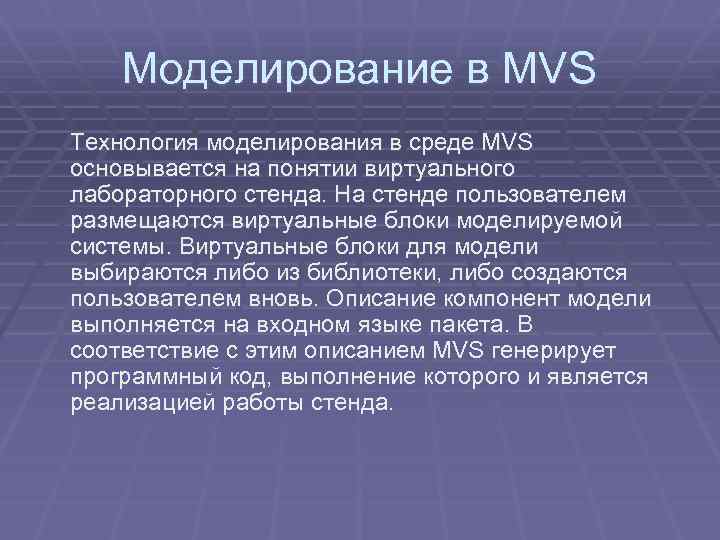 Моделирование в MVS

Технология моделирования в среде MVS основывается на понятии виртуального лабораторного стенда. На стенде пользователем размещаются виртуальные блоки моделируемой системы. Виртуальные блоки для модели выбираются либо из библиотеки, либо создаются пользователем вновь. Описание компонент модели выполняется на входном языке пакета. В соответствие с этим описанием MVS генерирует программный код, выполнение которого и является реализацией работы стенда.